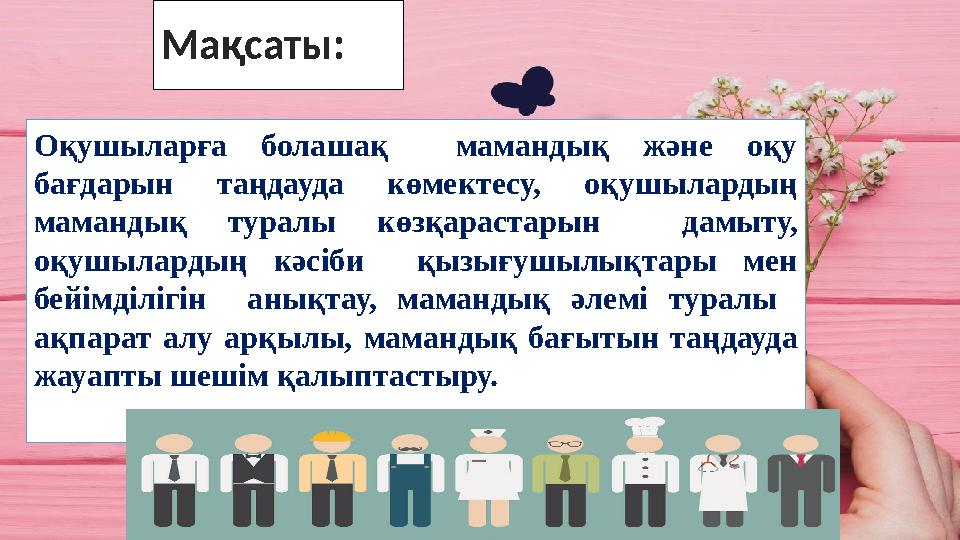 Мақсаты:

Оқушыларға болашақ мамандық және оқу бағдарын таңдауда көмектесу, оқушылардың мамандық туралы көзқарастарын дамыту, оқушылардың кәсіби қызығушылықтары мен бейімділігін анықтау, мамандық әлемі туралы ақпарат алу арқылы, мамандық бағытын таңдауда жауапты шешім қалыптастыру.